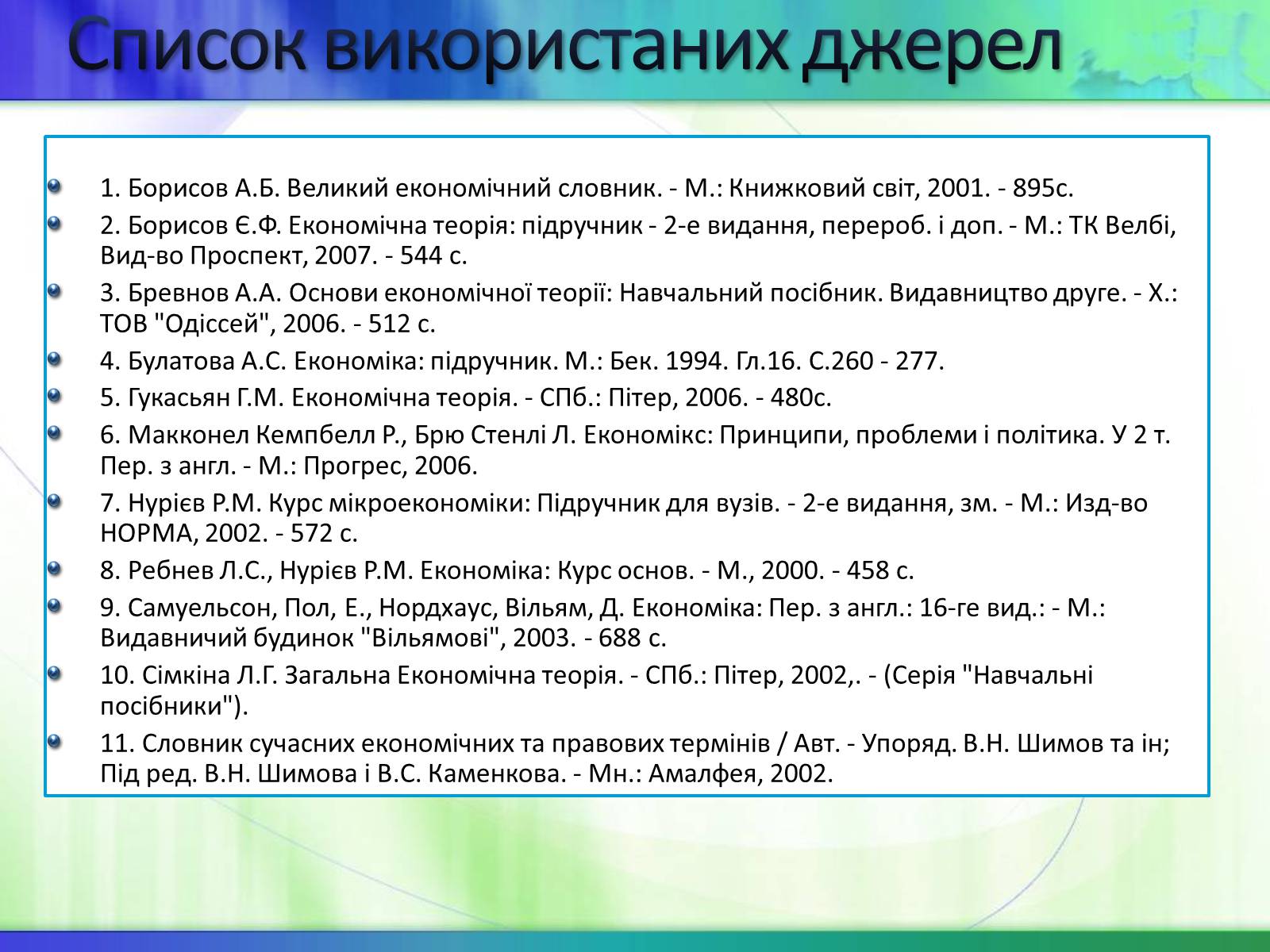 Список використаних джерел

1. Борисов А.Б. Великий економічний словник. - М.: Книжковий світ, 2001. - 895с.

2. Борисов Є.Ф. Економічна теорія: підручник - 2-е видання, перероб. і доп. - М.: ТК Велбі, Вид-во Проспект, 2007. - 544 с.

3. Бревнов А.А. Основи економічної теорії: Навчальний посібник. Видавництво друге. - Х.: ТОВ "Одіссей", 2006. - 512 с.

4. Булатова А.С. Економіка: підручник. М.: Бек. 1994. Гл.16. С.260 - 277.

5. Гукасьян Г.М. Економічна теорія. - СПб.: Пітер, 2006. - 480с.

6. Макконел Кемпбелл Р., Брю Стенлі Л. Економікс: Принципи, проблеми і політика. У 2 т. Пер. з англ. - М.: Прогрес, 2006.

7. Нурієв Р.М. Курс мікроекономіки: Підручник для вузів. - 2-е видання, зм. - М.: Изд-во НОРМА, 2002. - 572 с.

8. Ребнев Л.С., Нурієв Р.М. Економіка: Курс основ. - М., 2000. - 458 с.

9. Самуельсон, Пол, Е., Нордхаус, Вільям, Д. Економіка: Пер. з англ.: 16-ге вид.: - М.: Видавничий будинок "Вільямові", 2003. - 688 с.

10. Сімкіна Л.Г. Загальна Економічна теорія. - СПб.: Пітер, 2002,. - (Серія "Навчальні посібники").

11. Словник сучасних економічних та правових термінів / Авт. - Упоряд. В.Н. Шимов та ін; Під ред. В.Н. Шимова і В.С. Каменкова. - Мн.: Амалфея, 2002.